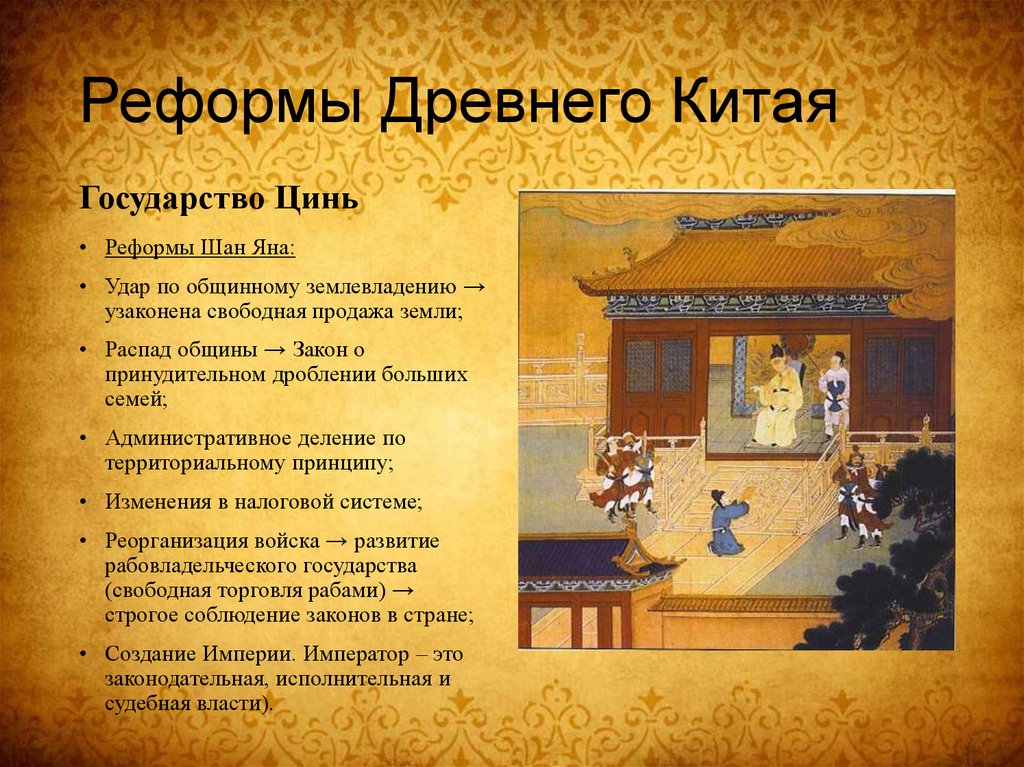 Реформы Древнего Китая

Государство Цинь

• Реформы Шан Яна:

• Удар по общинному землевладению → узаконена свободная продажа земли;

• Распад общины → Закон о принудительном дроблении больших семей;

• Административное деление по территориальному принципу;

• Изменения в налоговой системе;

• Реорганизация войска → развитие рабовладельческого государства (свободная торговля рабами) → строгое соблюдение законов в стране;

• Создание Империи. Император – это законодательная, исполнительная и судебная власти).